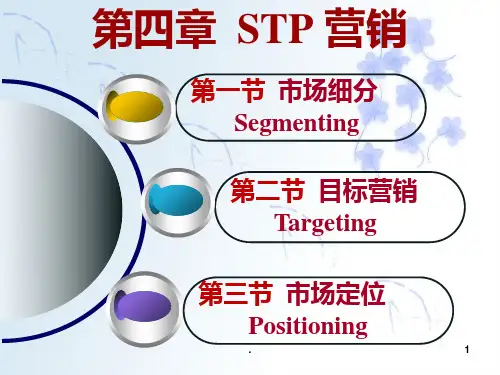 第四章 STP 营销

第一节 市场细分
Segmenting

第二节 目标营销
Targeting

第三节 市场定位
Positioning

.

1